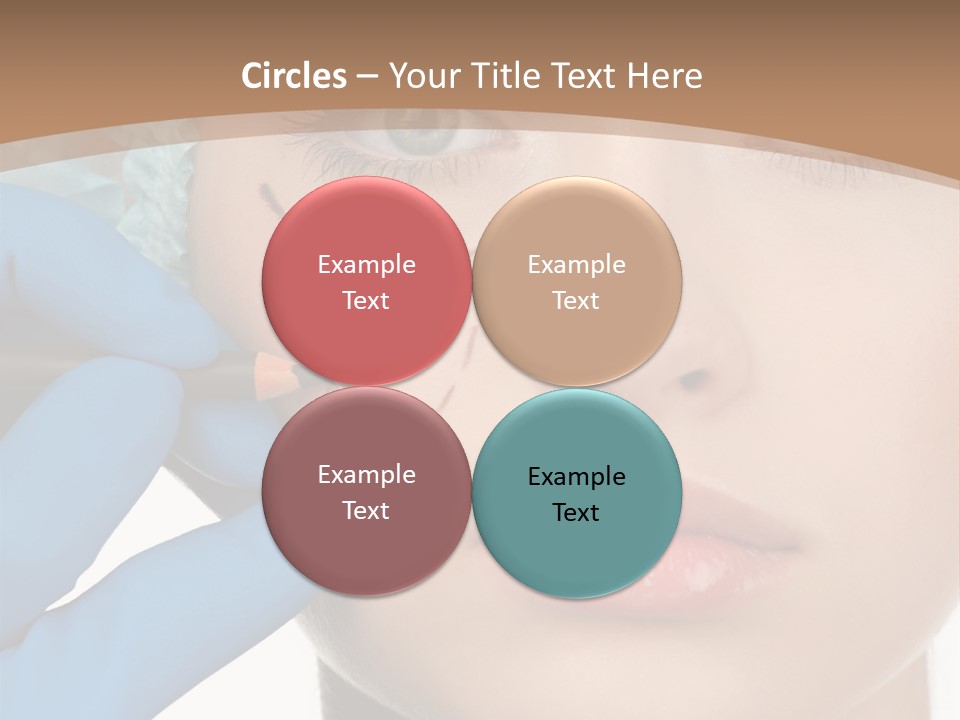 Circles – Your Title Text Here

Example Text

Example Text

Example Text

Example Text